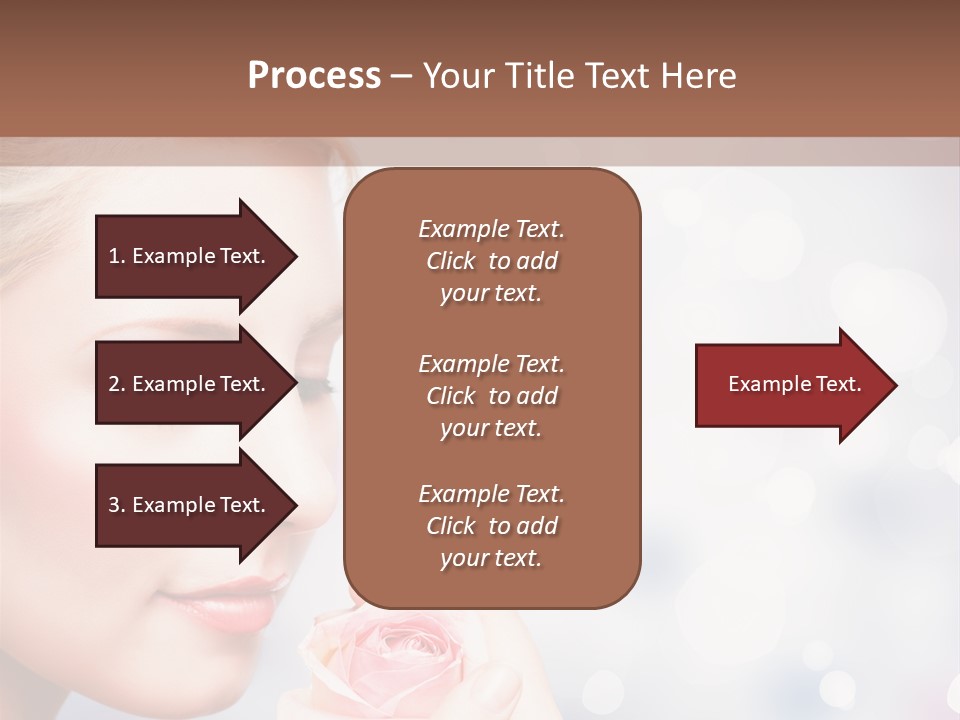 Process – Your Title Text Here

1. Example Text.

2. Example Text.

3. Example Text.

Example Text. Click to add your text.

Example Text. Click to add your text.

Example Text. Click to add your text.

Example Text.